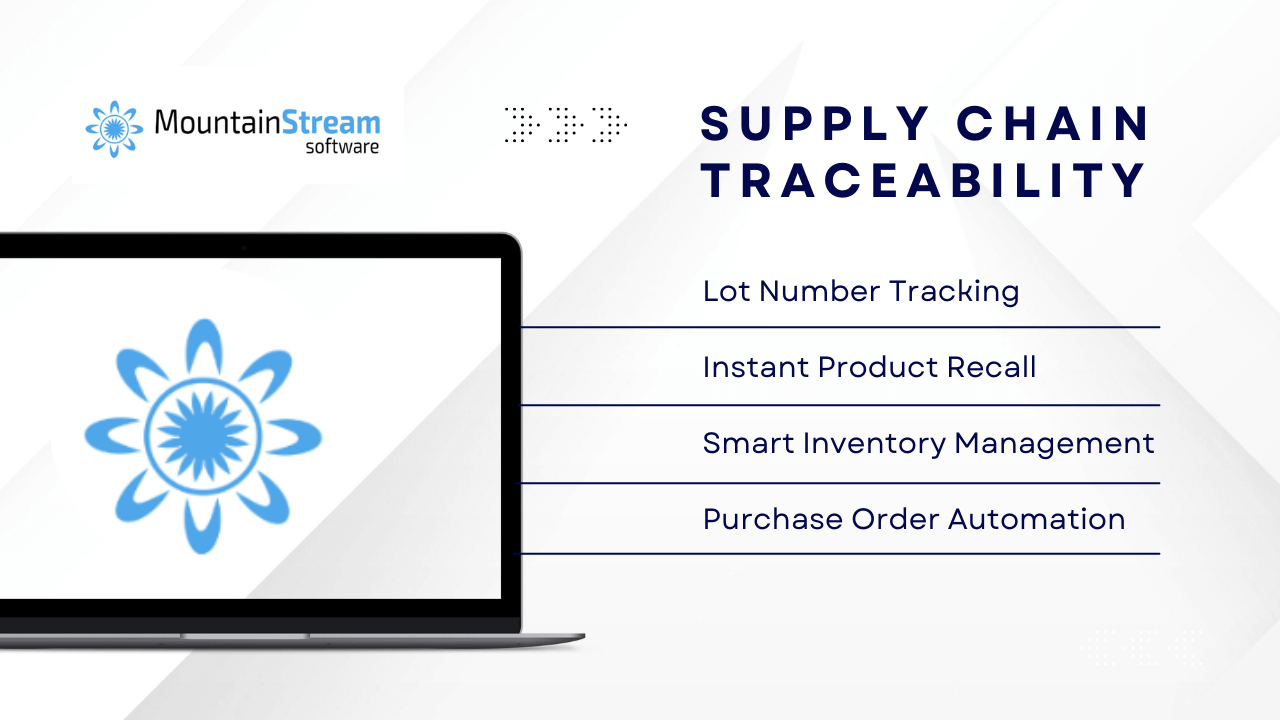 MountainStream
software

SUPPLY CHAIN TRACEABILITY

Lot Number Tracking

Instant Product Recall

Smart Inventory Management

Purchase Order Automation